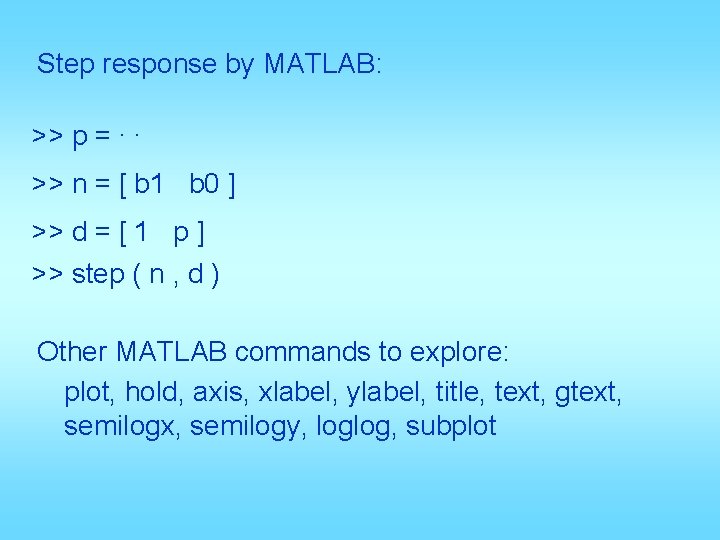 Step response by MATLAB:

>> p = · ·

>> n = [ b1   b0 ]

>> d = [ 1   p ]

>> step ( n , d )

Other MATLAB commands to explore:

plot, hold, axis, xlabel, ylabel, title, text, gtext, semilogx, semilogy, loglog, subplot